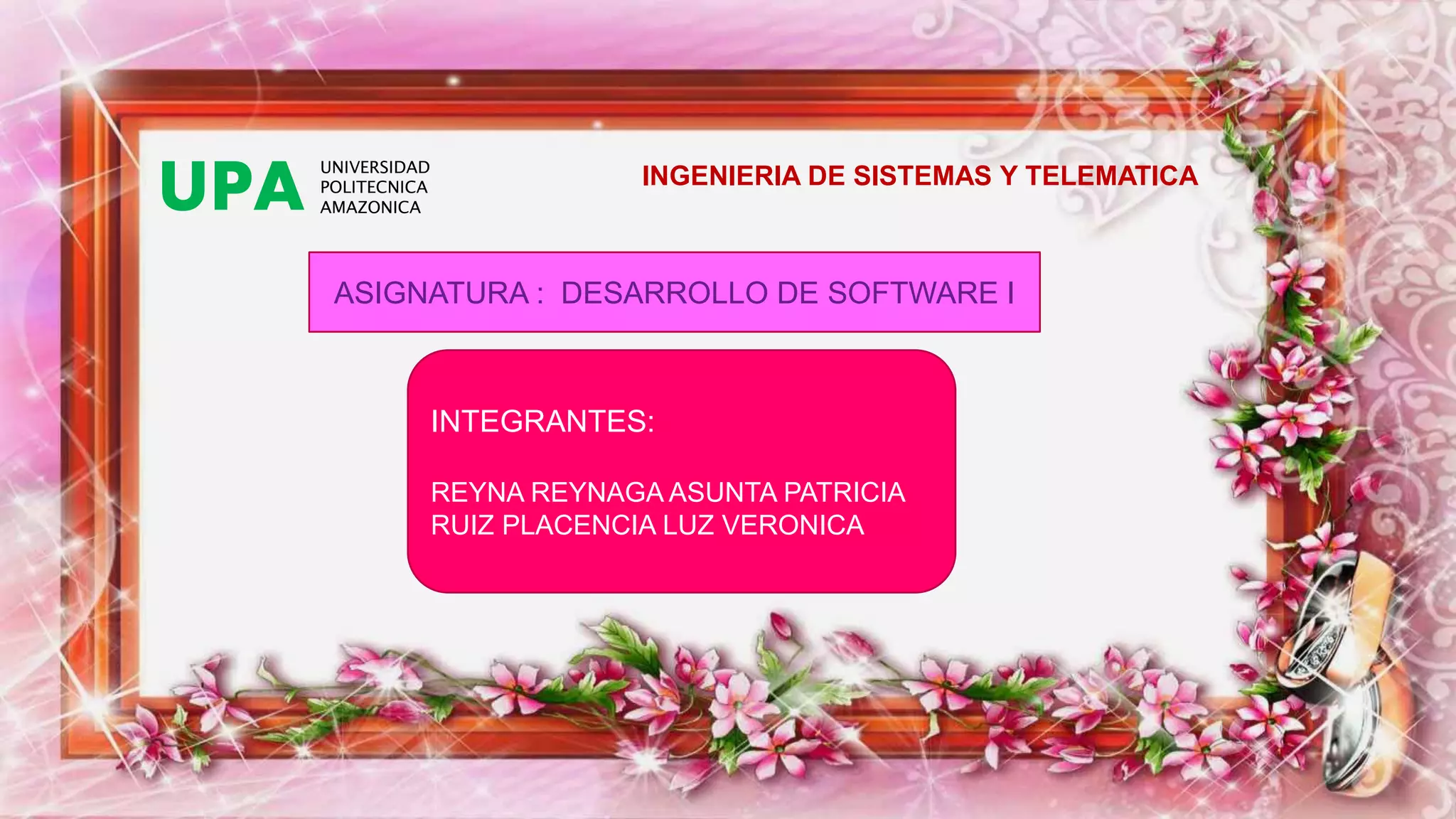 UPA UNIVERSIDAD POLITECNICA AMAZONICA

INGENIERIA DE SISTEMAS Y TELEMATICA

ASIGNATURA : DESARROLLO DE SOFTWARE I

INTEGRANTES:

REYNA REYNAGA ASUNTA PATRICIA
RUIZ PLACENCIA LUZ VERONICA